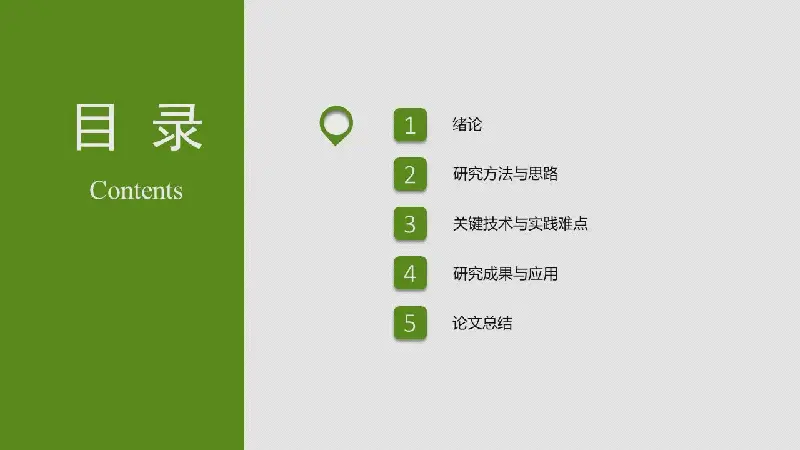 目 录

Contents

1 绪论

2 研究方法与思路

3 关键技术与实践难点

4 研究成果与应用

5 论文总结